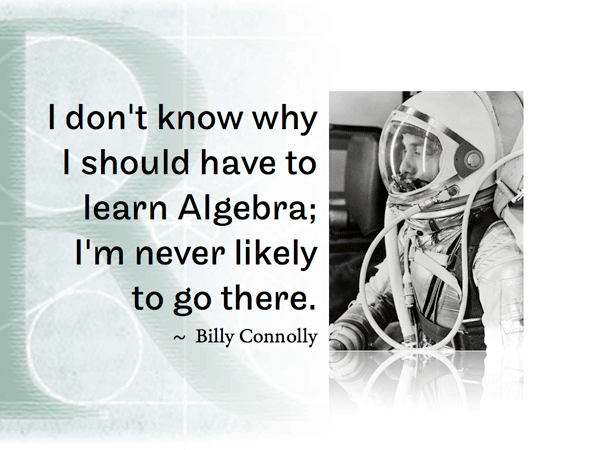 I don't know why I should have to learn Algebra; I'm never likely to go there.

~ Billy Connolly